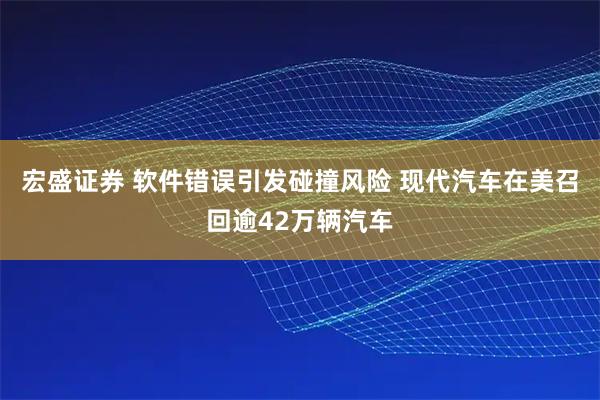 宏盛证券 软件错误引发碰撞风险 现代汽车在美召回逾42万辆汽车